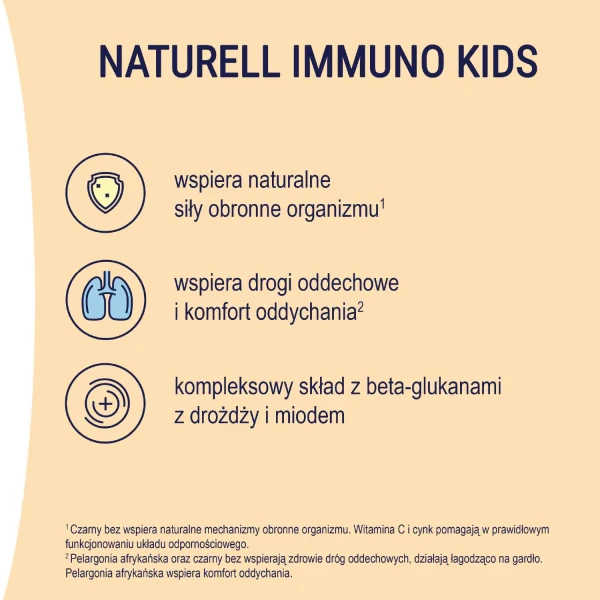 NATURELL IMMUNO KIDS

wspiera naturalne siły obronne organizmu$^1$

wspiera drogi oddechowe i komfort oddychania$^2$

kompleksowy skład z beta-glukanami z drożdży i miodem

$^1$ Czarny bez wspiera naturalne mechanizmy obronne organizmu. Witamina C i cynk pomagają w prawidłowym funkcjonowaniu układu odpornościowego.
$^2$ Pelargonia afrykańska oraz czarny bez wspierają zdrowie dróg oddechowych, działają łagodząco na gardło. Pelargonia afrykańska wspiera komfort oddychania.